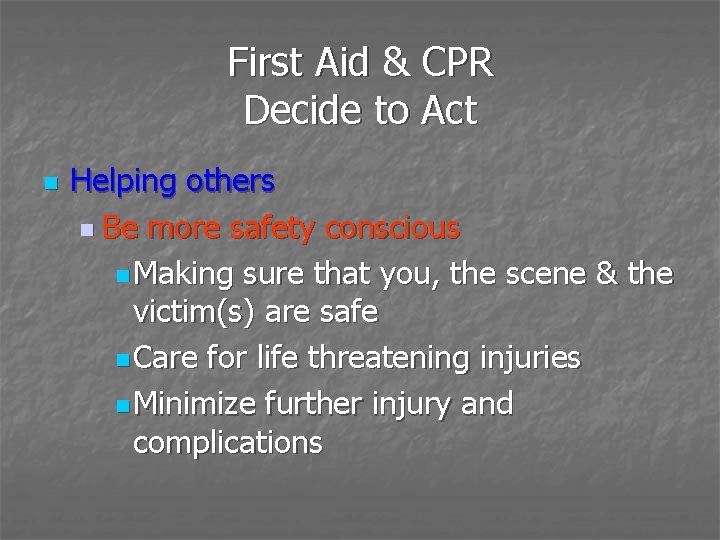 First Aid & CPR
Decide to Act

Helping others

Be more safety conscious

Making sure that you, the scene & the victim(s) are safe

Care for life threatening injuries

Minimize further injury and complications